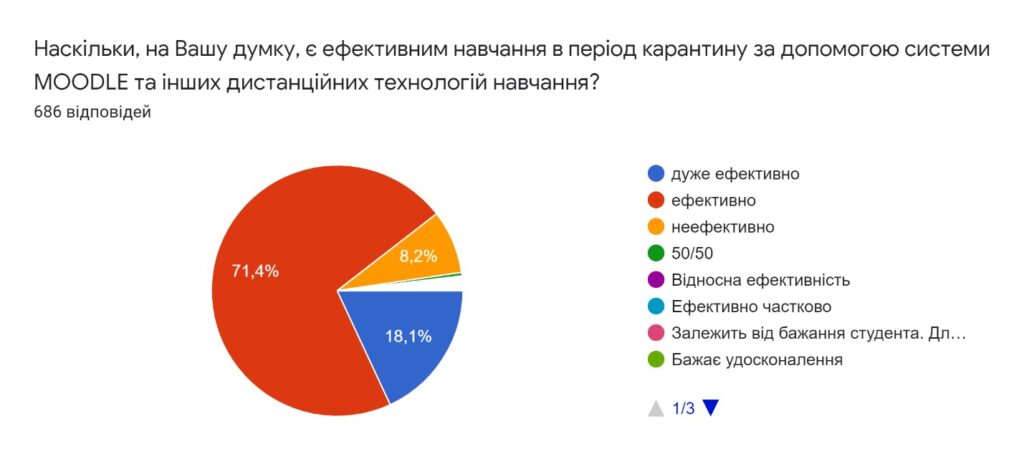 Наскільки, на Вашу думку, є ефективним навчання в період карантину за допомогою системи MOODLE та інших дистанційних технологій навчання?
686 відповідей

71,4%
8,2%
18,1%

дуже ефективно
ефективно
неефективно
50/50
Відносна ефективність
Ефективно частково
Залежить від бажання студента. Дл…
Бажає удосконалення

1/3